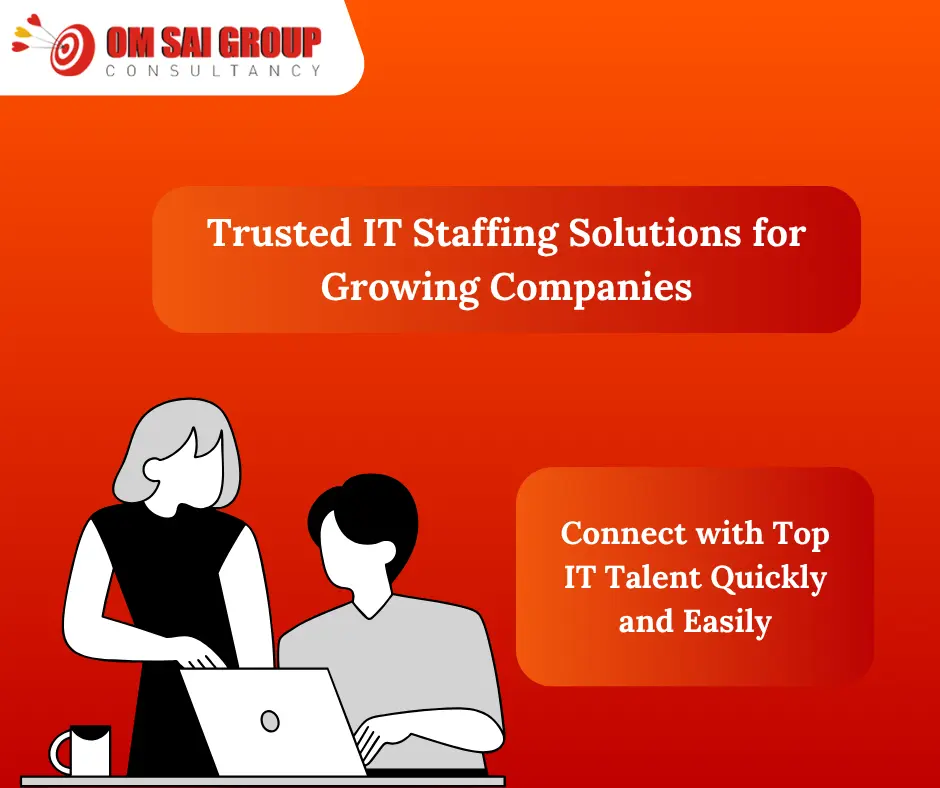 OM SAI GROUP
CONSULTANCY

Trusted IT Staffing Solutions for Growing Companies

Connect with Top IT Talent Quickly and Easily